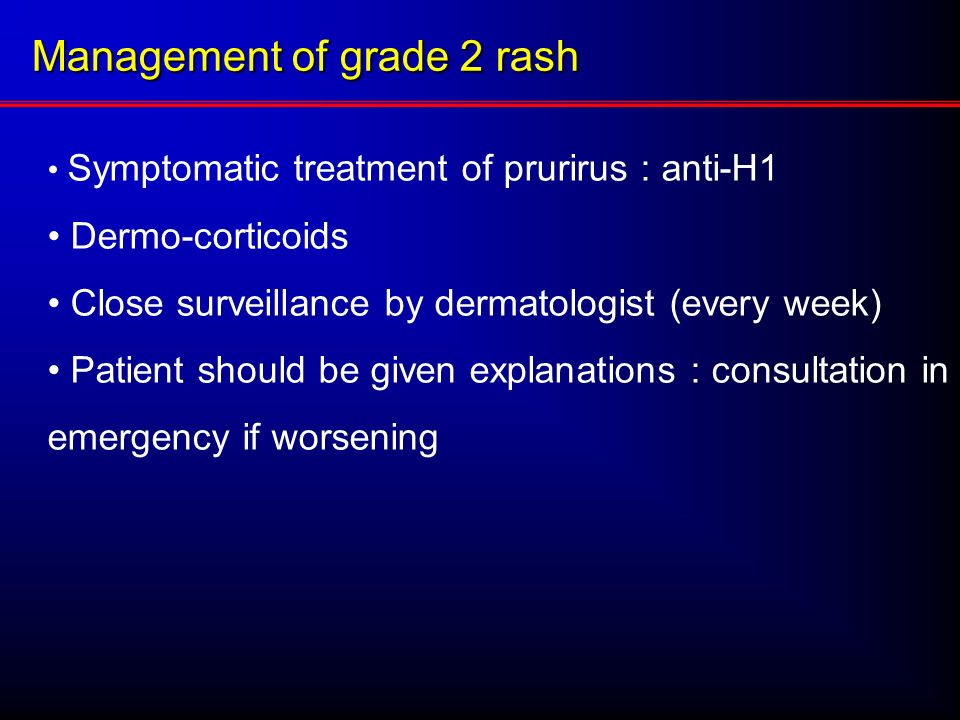 Management of grade 2 rash

• Symptomatic treatment of prurirus : anti-H1

• Dermo-corticoids

• Close surveillance by dermatologist (every week)

• Patient should be given explanations : consultation in emergency if worsening